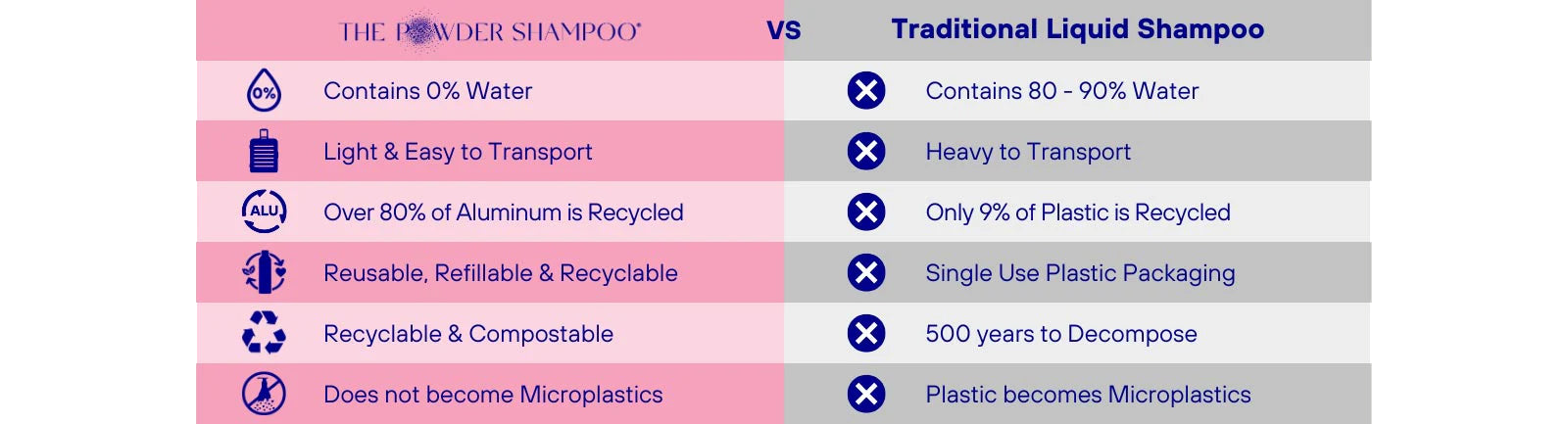 | THE POWDER SHAMPOO® | VS | Traditional Liquid Shampoo |
|---|---|---|
| 0% Contains 0% Water | | Contains 80 - 90% Water |
| Light & Easy to Transport | | Heavy to Transport |
| ALU Over 80% of Aluminum is Recycled | | Only 9% of Plastic is Recycled |
| Reusable, Refillable & Recyclable | | Single Use Plastic Packaging |
| Recyclable & Compostable | | 500 years to Decompose |
| Does not become Microplastics | | Plastic becomes Microplastics |